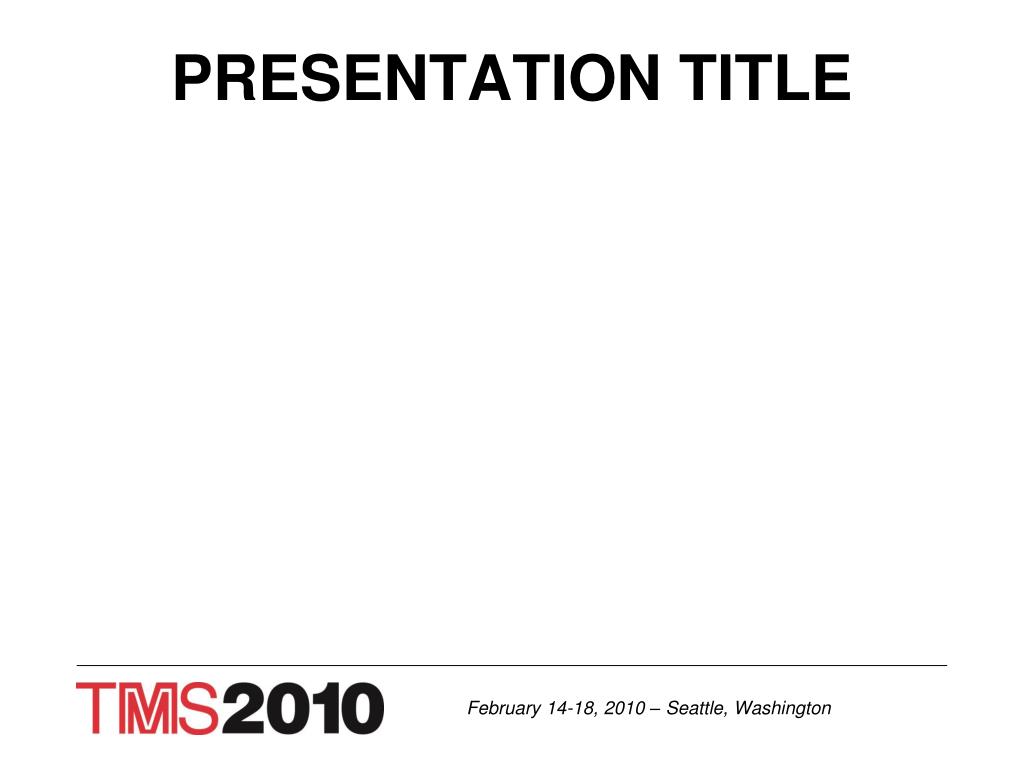 PRESENTATION TITLE

TMS2010

February 14-18, 2010 – Seattle, Washington